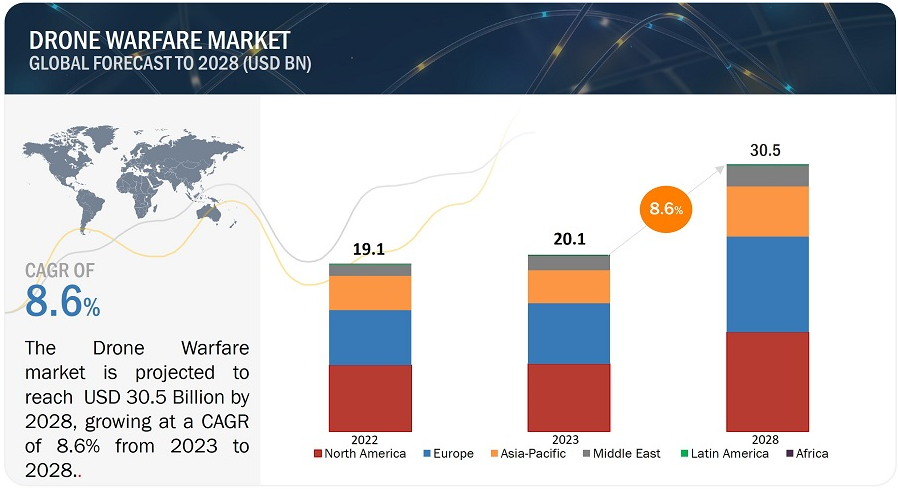 DRONE WARFARE MARKET
GLOBAL FORECAST TO 2028 (USD BN)

CAGR OF
8.6%

The Drone Warfare market is projected to reach USD 30.5 Billion by 2028, growing at a CAGR of 8.6% from 2023 to 2028..

19.1
20.1
8.6%
30.5

2022
2023
2028

North America
Europe
Asia-Pacific
Middle East
Latin America
Africa